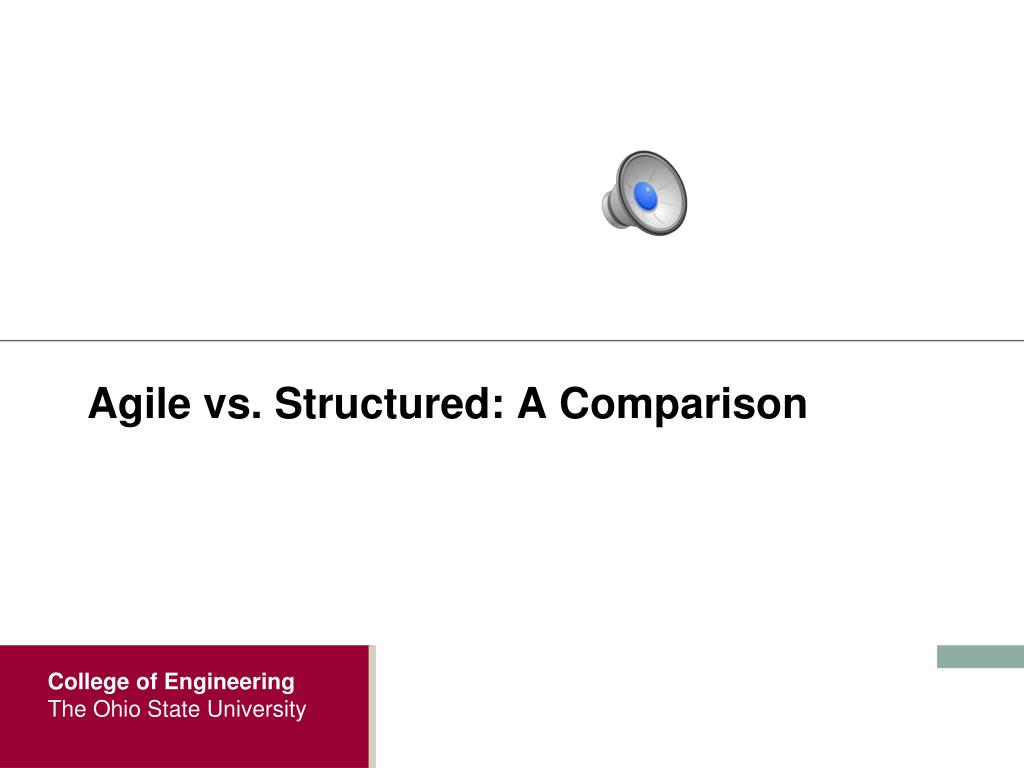 Agile vs. Structured: A Comparison

College of Engineering
The Ohio State University